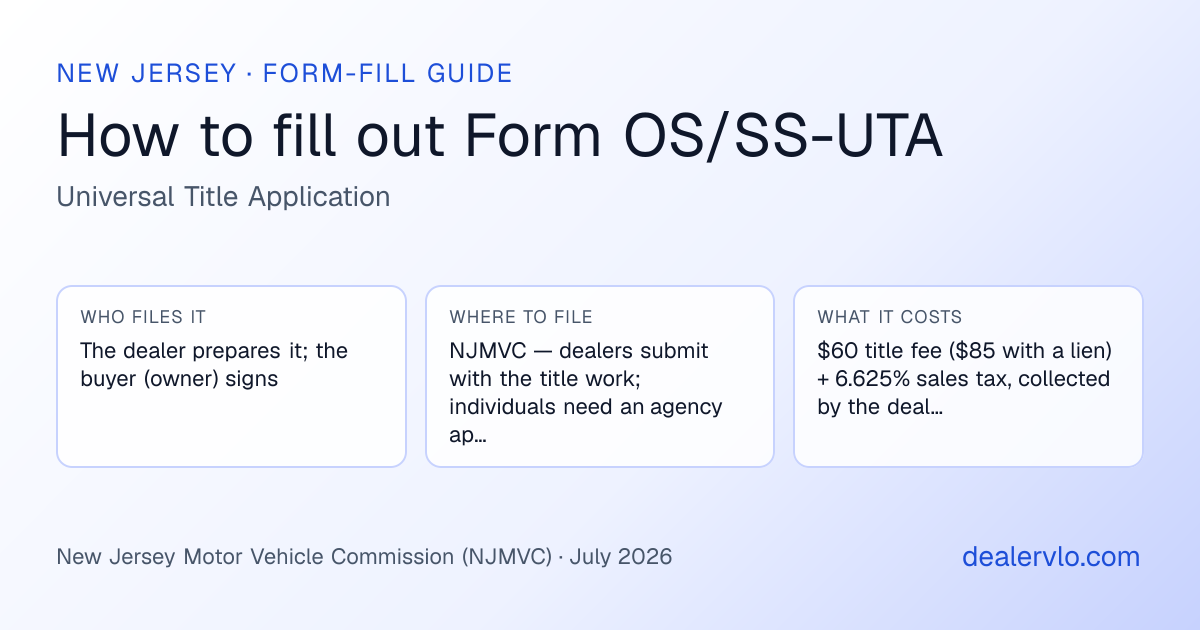 NEW JERSEY · FORM-FILL GUIDE

How to fill out Form OS/SS-UTA

Universal Title Application

WHO FILES IT

The dealer prepares it; the buyer (owner) signs

WHERE TO FILE

NJMVC — dealers submit with the title work; individuals need an agency ap…

WHAT IT COSTS

\$60 title fee (\$85 with a lien) + 6.625% sales tax, collected by the deal…

New Jersey Motor Vehicle Commission (NJMVC) · July 2026

dealervlo.com